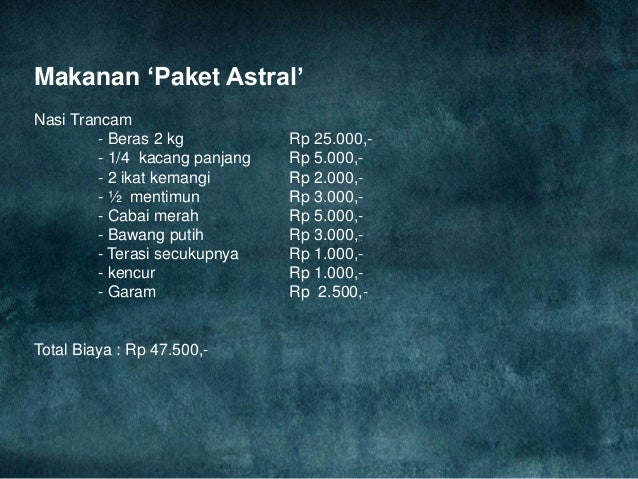 Makanan ‘Paket Astral’

Nasi Trancam

- Beras 2 kg Rp 25.000,-
- 1/4 kacang panjang Rp 5.000,-
- 2 ikat kemangi Rp 2.000,-
- ½ mentimun Rp 3.000,-
- Cabai merah Rp 5.000,-
- Bawang putih Rp 3.000,-
- Terasi secukupnya Rp 1.000,-
- kencur Rp 1.000,-
- Garam Rp 2.500,-

Total Biaya : Rp 47.500,-